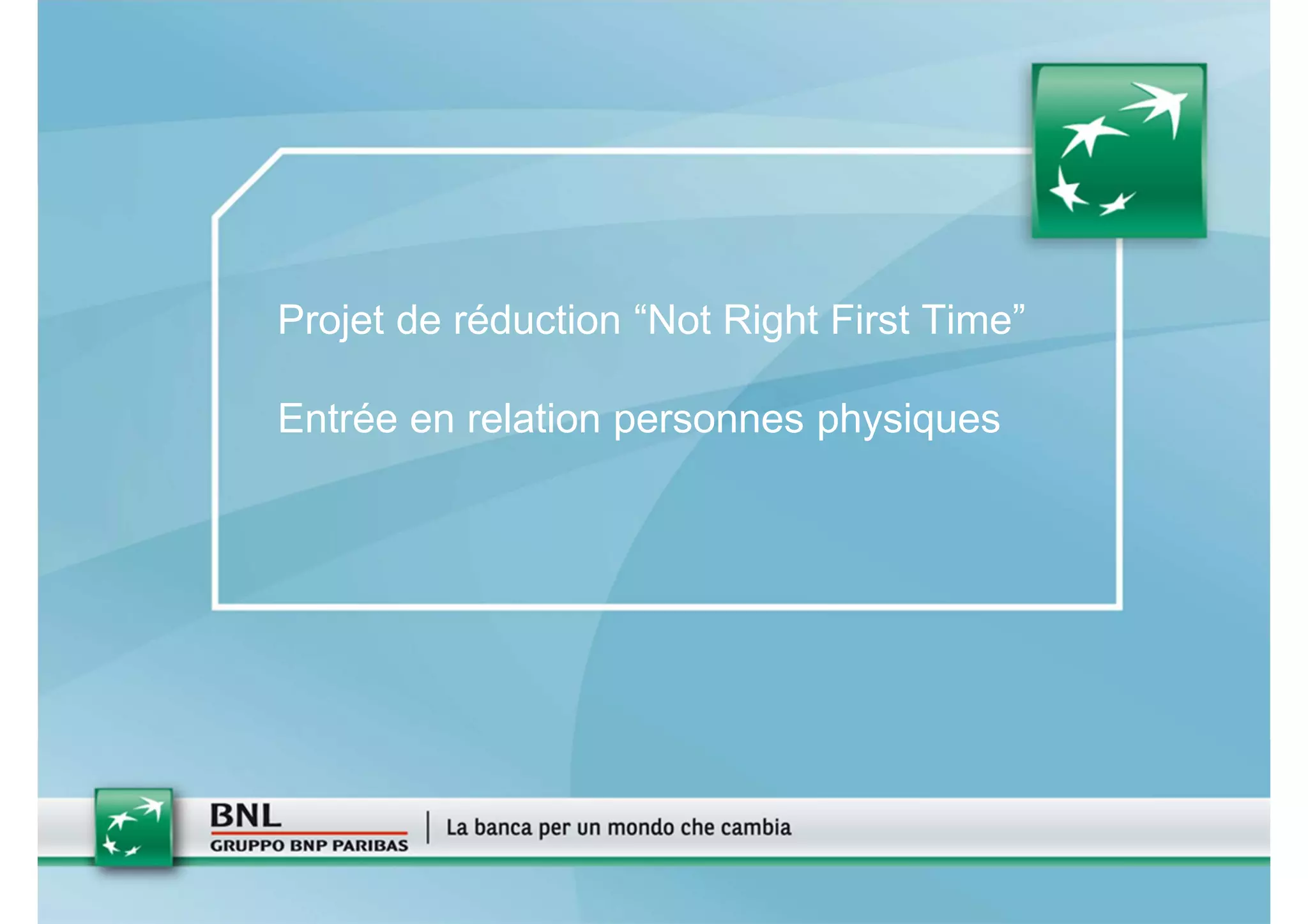 Projet de réduction “Not Right First Time”

Entrée en relation personnes physiques

BNL
GRUPPO BNP PARIBAS

La banca per un mondo che cambia